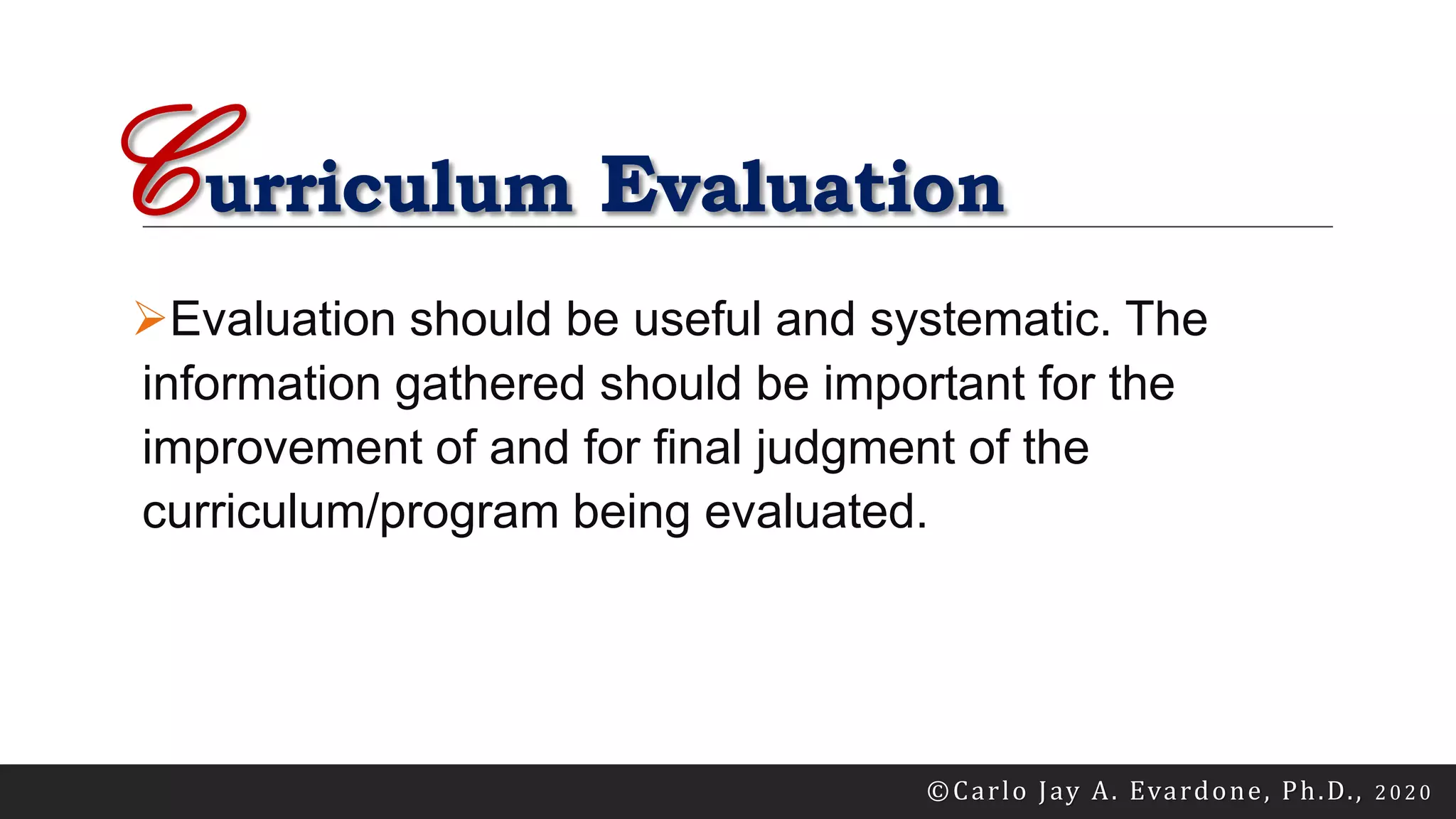 Curriculum Evaluation

➢Evaluation should be useful and systematic. The information gathered should be important for the improvement of and for final judgment of the curriculum/program being evaluated.

©Carlo Jay A. Evardone, Ph.D., 2020